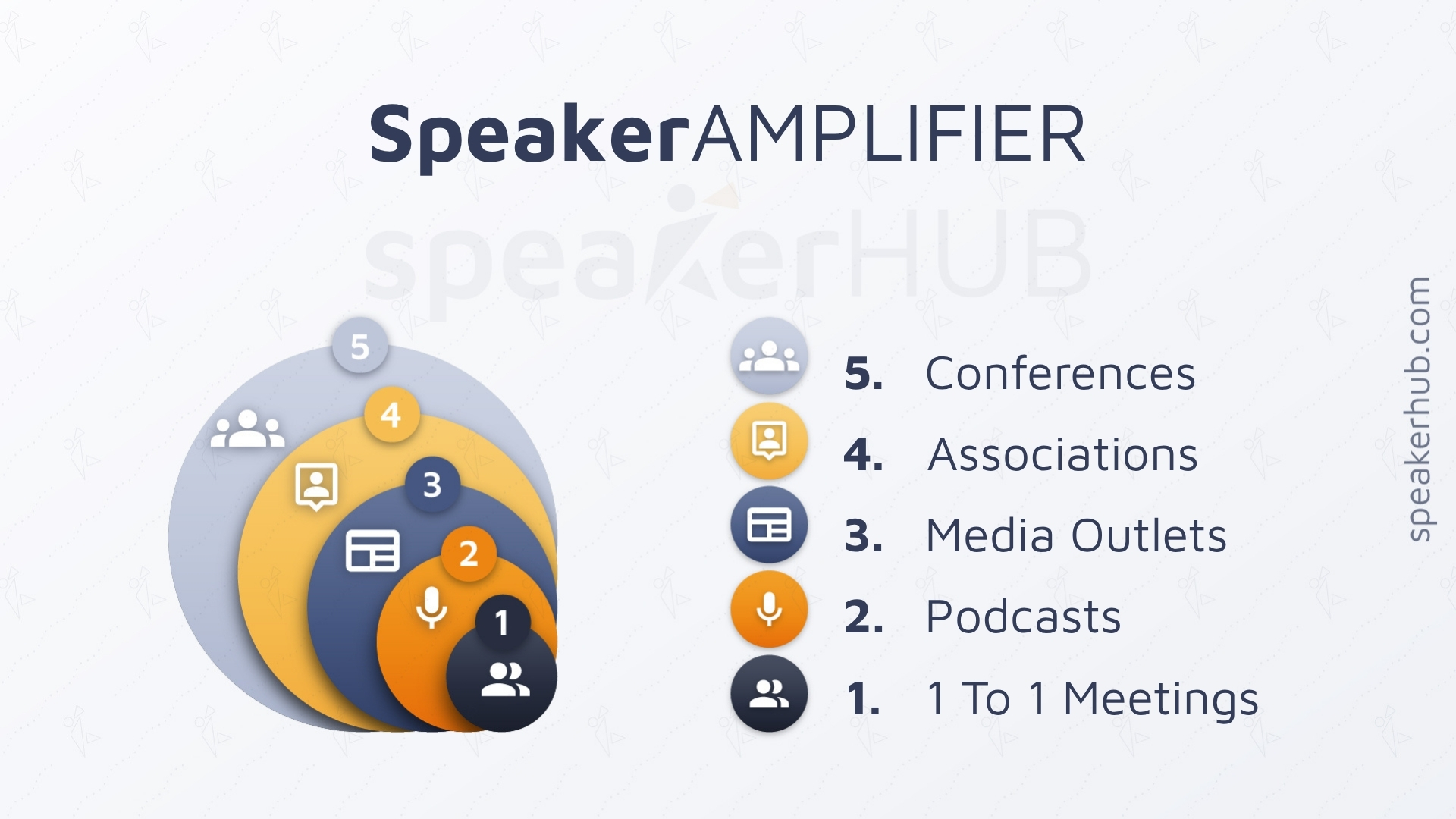 SpeakerAMPLIFIER

speakerHUB

5

4

3

2

1

5. Conferences

4. Associations

3. Media Outlets

2. Podcasts

1. 1 To 1 Meetings

speakerhub.com